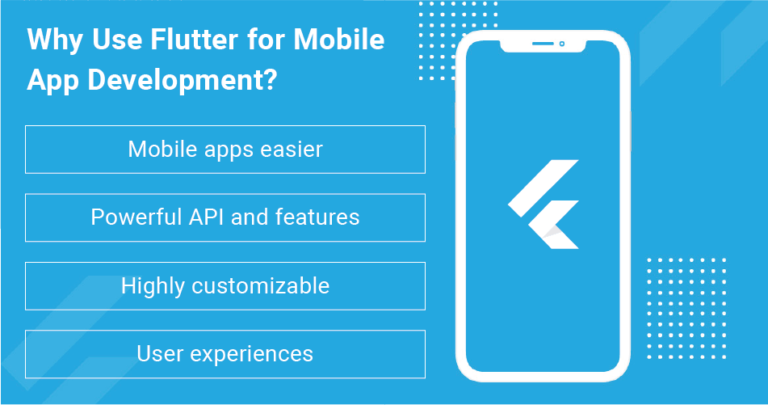 Why Use Flutter for Mobile App Development?

Mobile apps easier

Powerful API and features

Highly customizable

User experiences